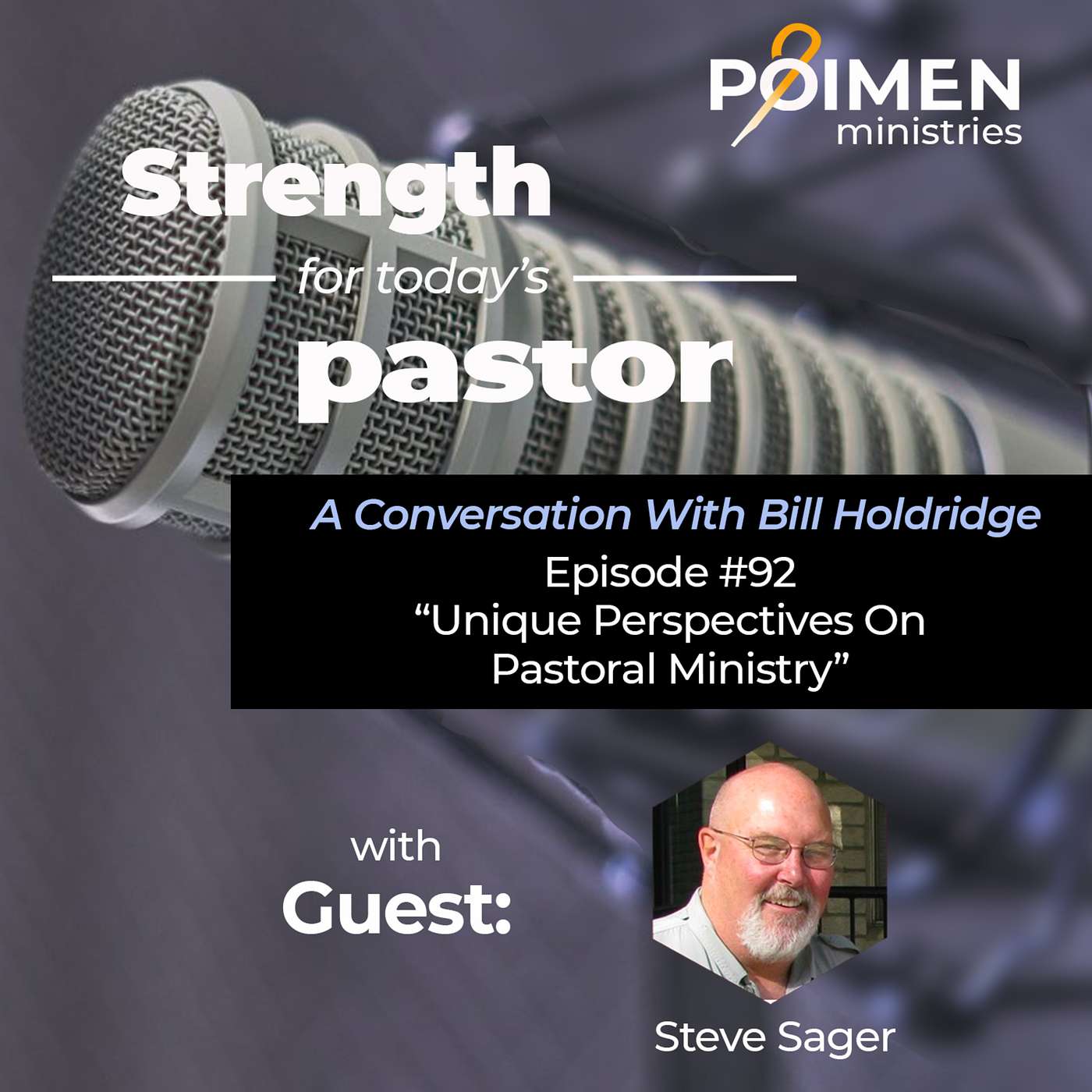 POIMEN ministries

Strength for today's pastor

A Conversation With Bill Holdridge
Episode #92
"Unique Perspectives On Pastoral Ministry"

with Guest:

Steve Sager